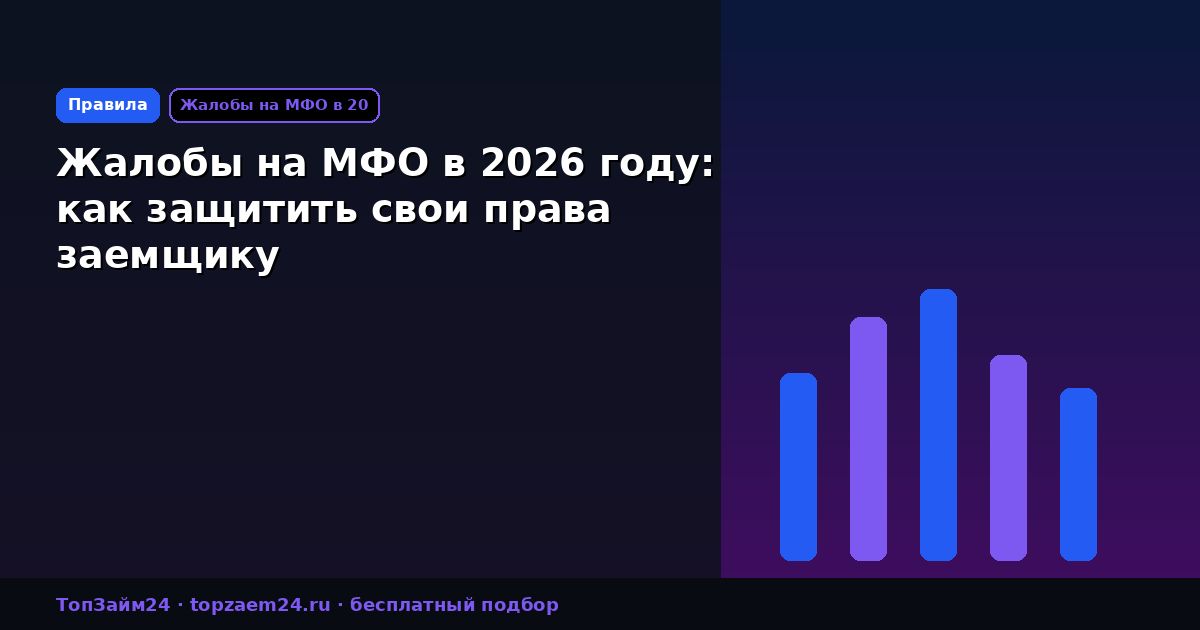 Правила

Жалобы на МФО в 20

Жалобы на МФО в 2026 году: как защитить свои права заемщику

ТопЗайм24 · topzaem24.ru · бесплатный подбор